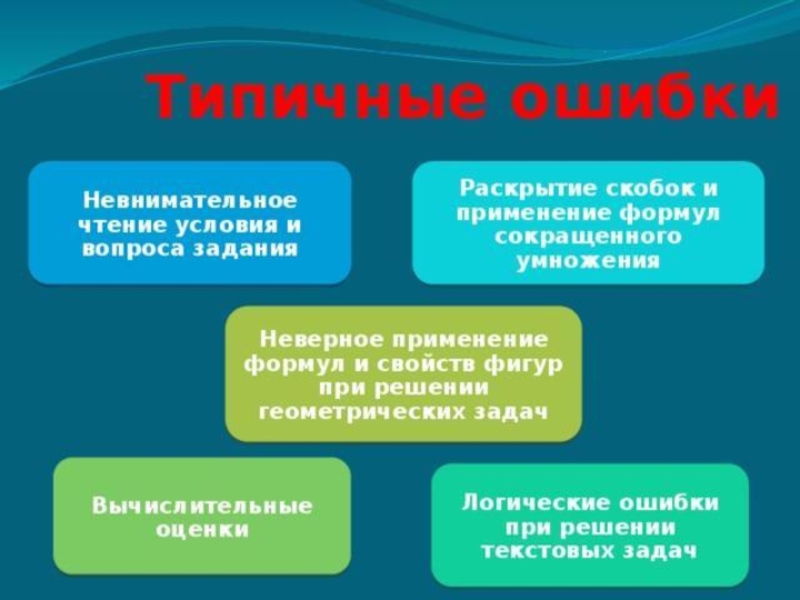 Типичные ошибки

Невнимательное чтение условия и вопроса задания

Раскрытие скобок и применение формул сокращенного умножения

Неверное применение формул и свойств фигур при решении геометрических задач

Вычислительные оценки

Логические ошибки при решении текстовых задач